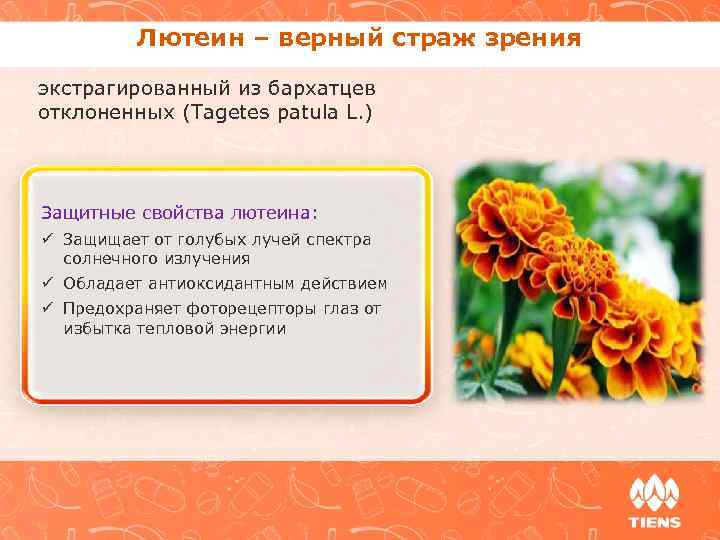 Лютеин – верный страж зрения

экстрагированный из бархатцев отклоненных (Tagetes patula L.)

Защитные свойства лютеина:

✓ Защищает от голубых лучей спектра солнечного излучения

✓ Обладает антиоксидантным действием

✓ Предохраняет фоторецепторы глаз от избытка тепловой энергии

TIENS